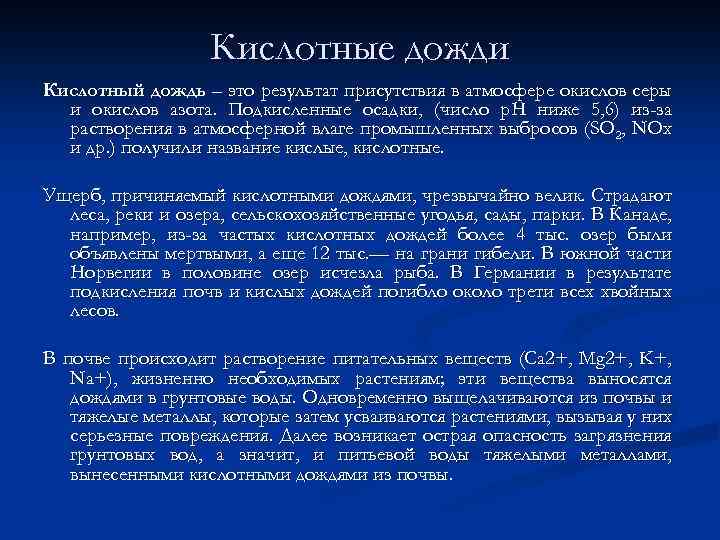 Кислотные дожди

Кислотный дождь – это результат присутствия в атмосфере окислов серы и окислов азота. Подкисленные осадки, (число pH ниже 5,6) из-за растворения в атмосферной влаге промышленных выбросов ($SO_2$, NOx и др.) получили название кислые, кислотные.

Ущерб, причиняемый кислотными дождями, чрезвычайно велик. Страдают леса, реки и озера, сельскохозяйственные угодья, сады, парки. В Канаде, например, из-за частых кислотных дождей более 4 тыс. озер были объявлены мертвыми, а еще 12 тыс.— на грани гибели. В южной части Норвегии в половине озер исчезла рыба. В Германии в результате подкисления почв и кислых дождей погибло около трети всех хвойных лесов.

В почве происходит растворение питательных веществ (Ca2+, Mg2+, K+, Na+), жизненно необходимых растениям; эти вещества выносятся дождями в грунтовые воды. Одновременно выщелачиваются из почвы и тяжелые металлы, которые затем усваиваются растениями, вызывая у них серьезные повреждения. Далее возникает острая опасность загрязнения грунтовых вод, а значит, и питьевой воды тяжелыми металлами, вынесенными кислотными дождями из почвы.